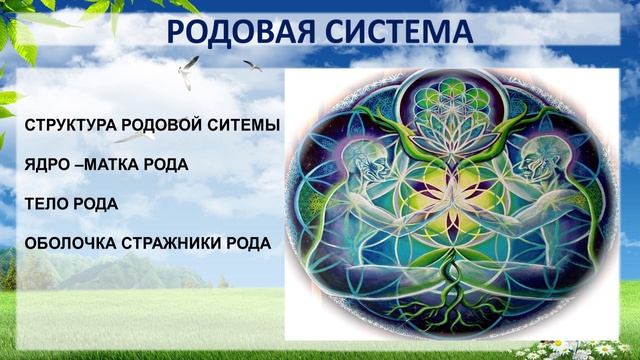 РОДОВАЯ СИСТЕМА

СТРУКТУРА РОДОВОЙ СИТЕМЫ

ЯДРО –МАТКА РОДА

ТЕЛО РОДА

ОБОЛОЧКА СТРАЖНИКИ РОДА